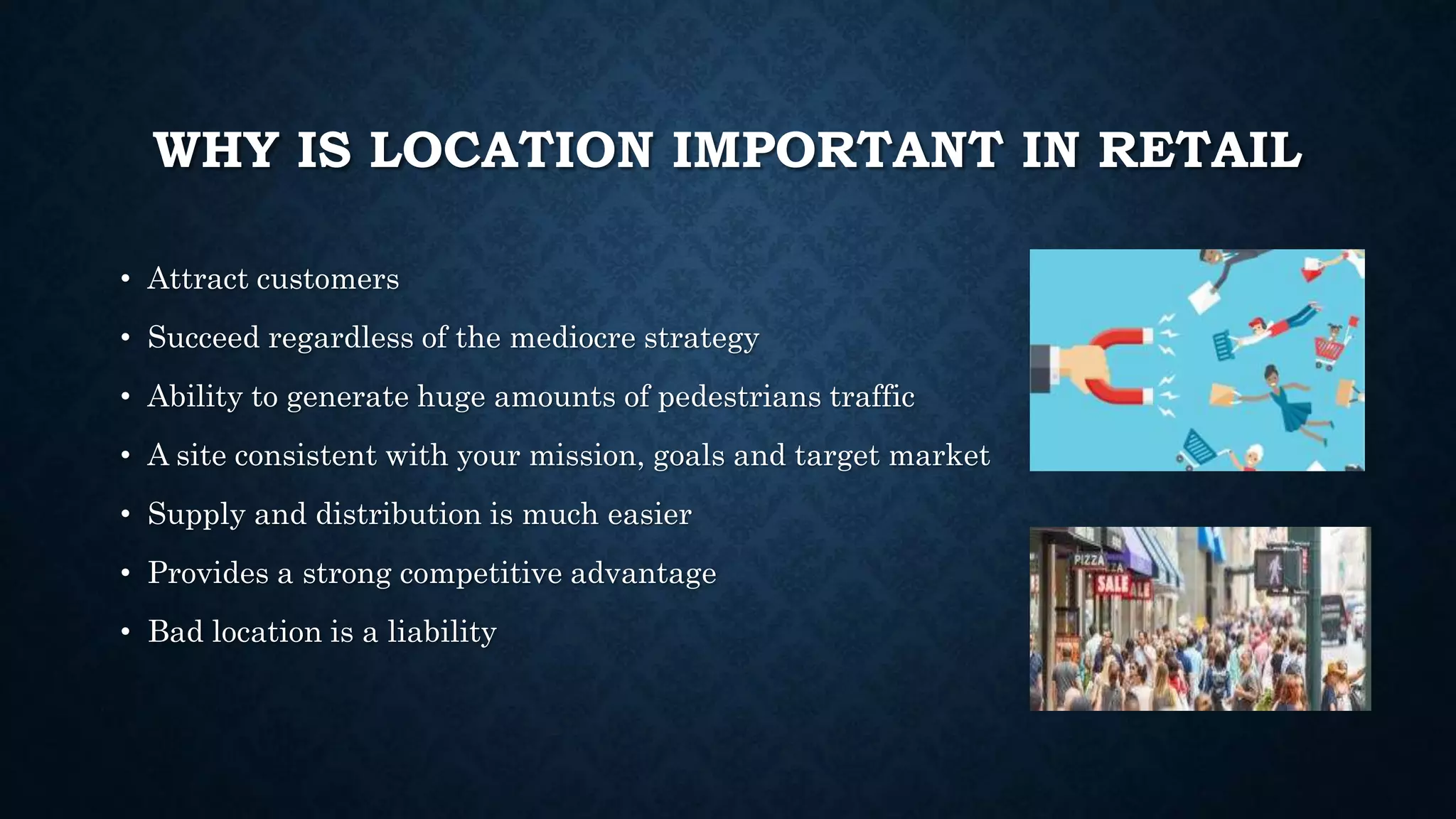 WHY IS LOCATION IMPORTANT IN RETAIL

• Attract customers
• Succeed regardless of the mediocre strategy
• Ability to generate huge amounts of pedestrians traffic
• A site consistent with your mission, goals and target market
• Supply and distribution is much easier
• Provides a strong competitive advantage
• Bad location is a liability

PIZZA
SALE